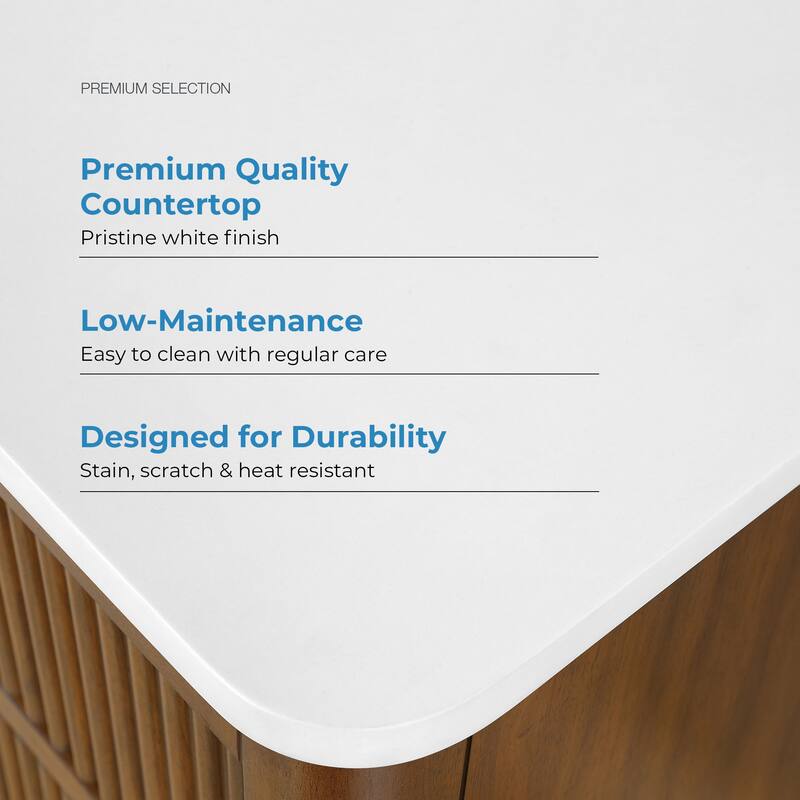 PREMIUM SELECTION

Premium Quality Countertop
Pristine white finish

Low-Maintenance
Easy to clean with regular care

Designed for Durability
Stain, scratch & heat resistant